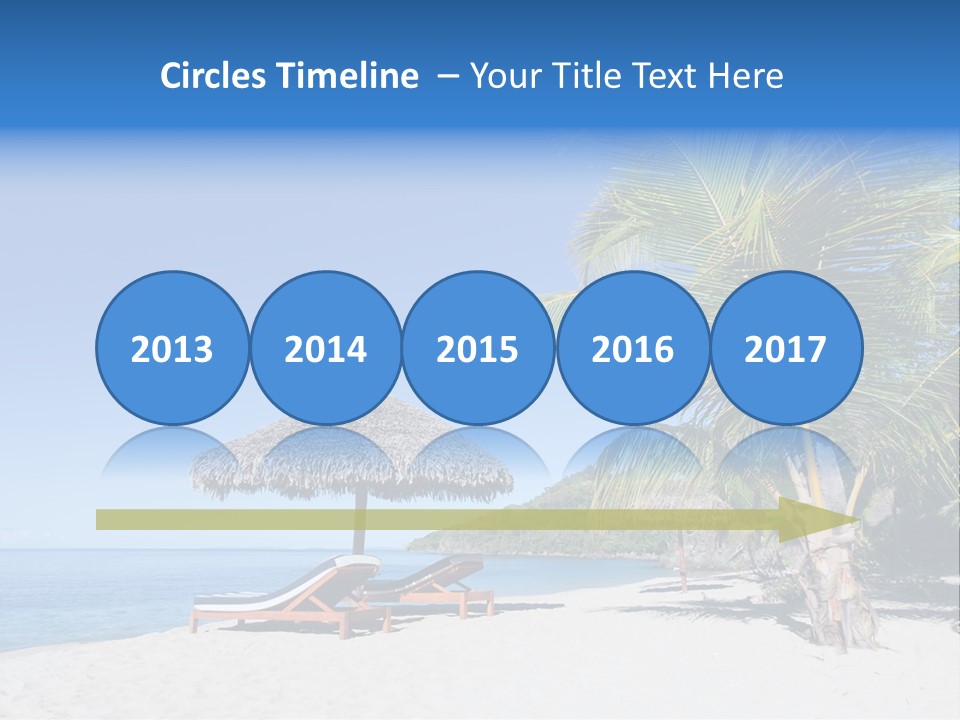 Circles Timeline – Your Title Text Here

2013

2014

2015

2016

2017